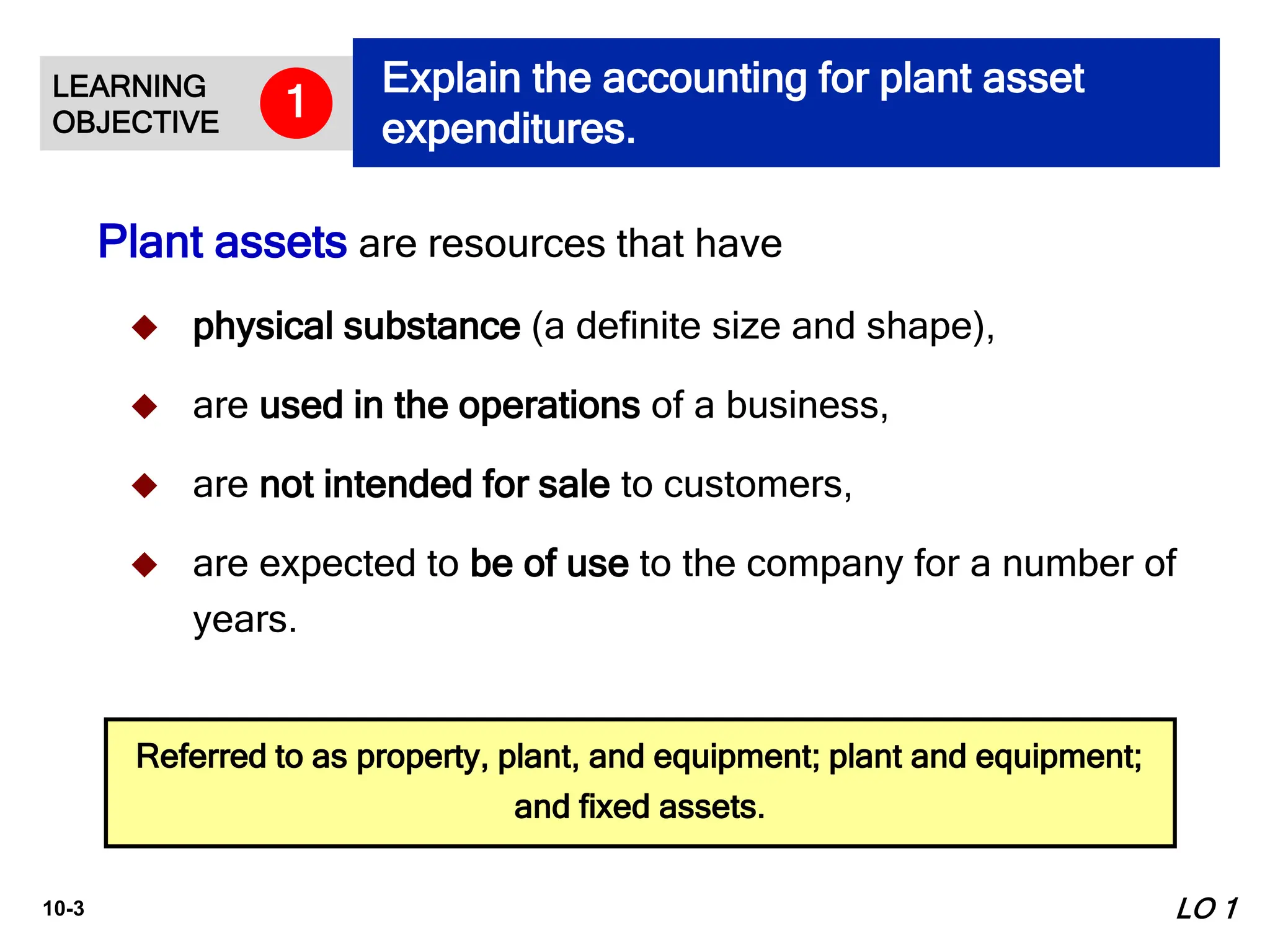 LEARNING OBJECTIVE 1

Explain the accounting for plant asset expenditures.

Plant assets are resources that have

◆ physical substance (a definite size and shape),

◆ are used in the operations of a business,

◆ are not intended for sale to customers,

◆ are expected to be of use to the company for a number of years.

Referred to as property, plant, and equipment; plant and equipment; and fixed assets.

10-3

LO 1